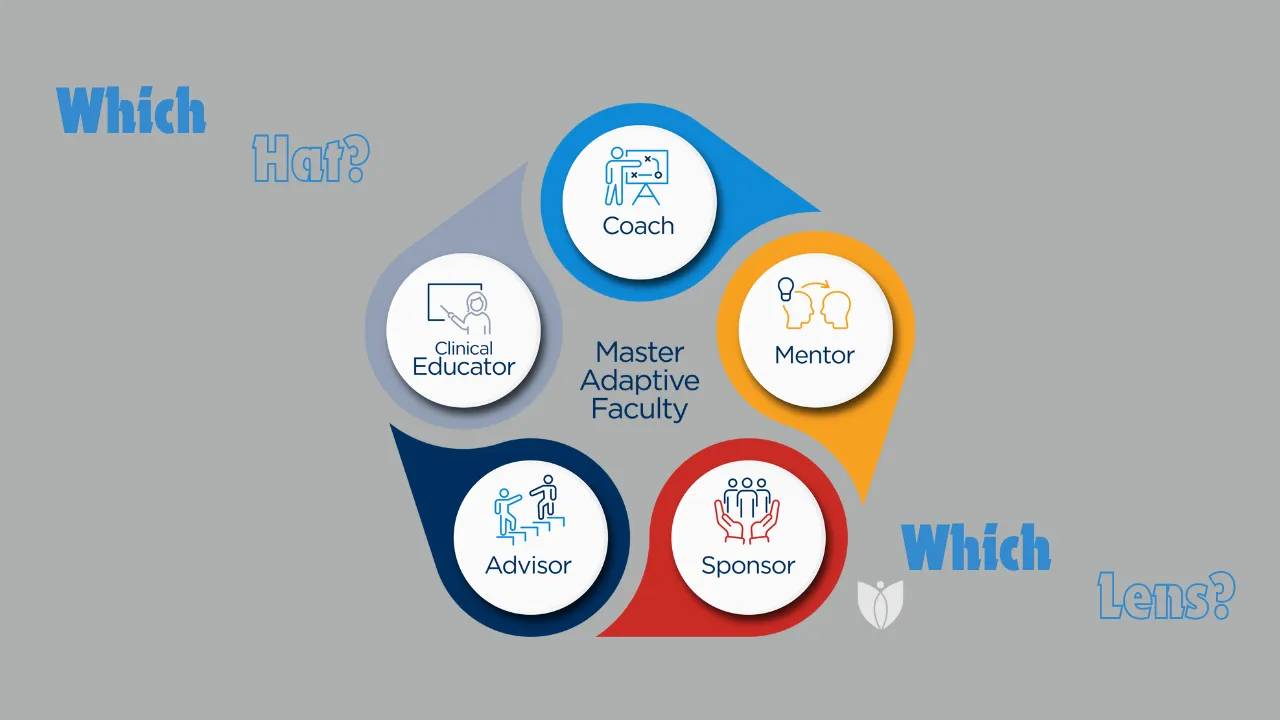 Which

Hat?

Coach

Clinical Educator

Master Adaptive Faculty

Mentor

Advisor

Sponsor

Which

Lens?